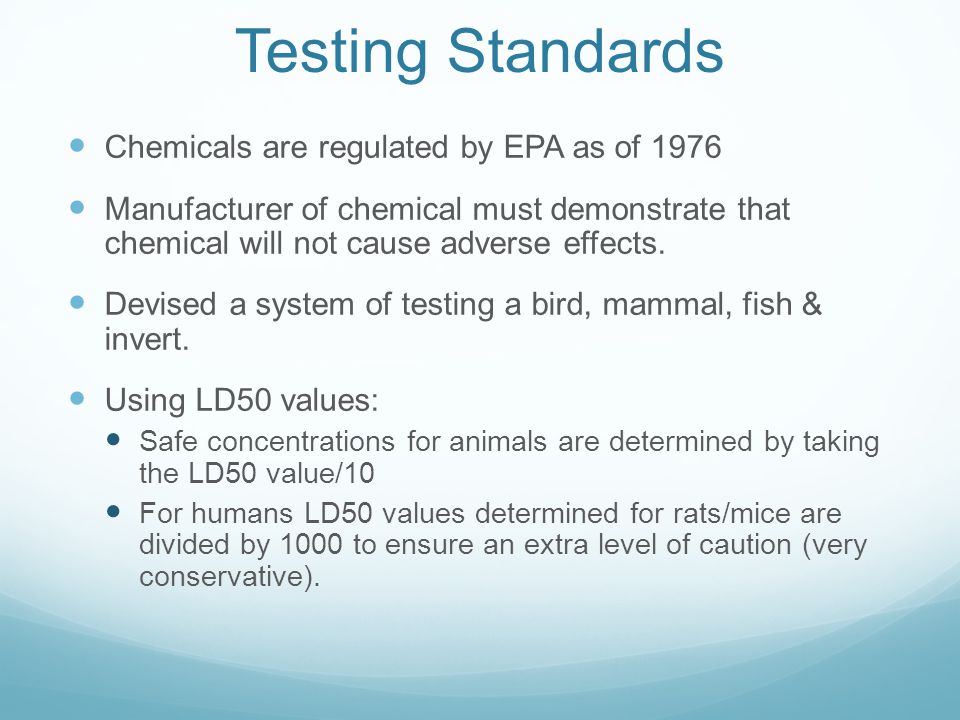 Testing Standards

- Chemicals are regulated by EPA as of 1976
- Manufacturer of chemical must demonstrate that chemical will not cause adverse effects.
- Devised a system of testing a bird, mammal, fish & invert.
- Using LD50 values:
  - Safe concentrations for animals are determined by taking the LD50 value/10
  - For humans LD50 values determined for rats/mice are divided by 1000 to ensure an extra level of caution (very conservative).